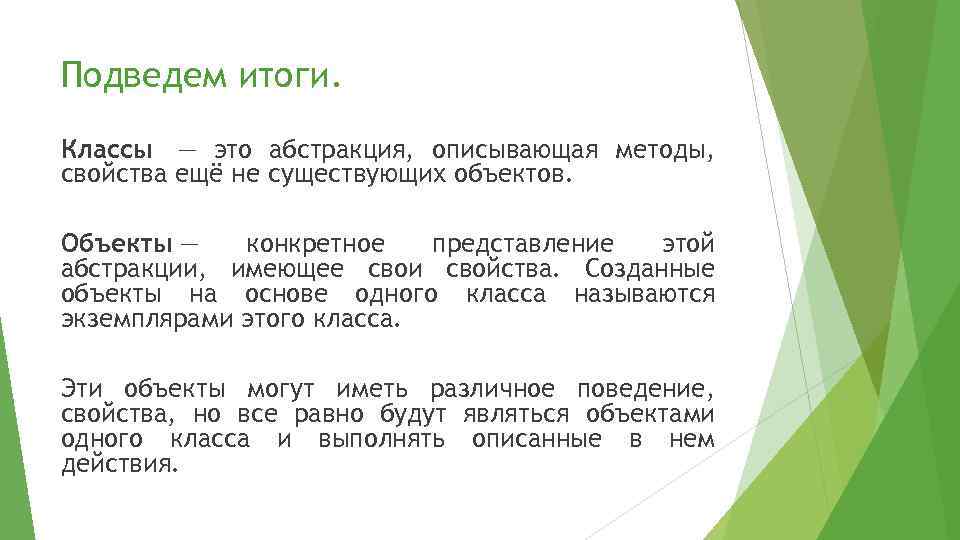 Подведем итоги.

Классы — это абстракция, описывающая методы, свойства ещё не существующих объектов.

Объекты — конкретное представление этой абстракции, имеющее свои свойства. Созданные объекты на основе одного класса называются экземплярами этого класса.

Эти объекты могут иметь различное поведение, свойства, но все равно будут являться объектами одного класса и выполнять описанные в нем действия.